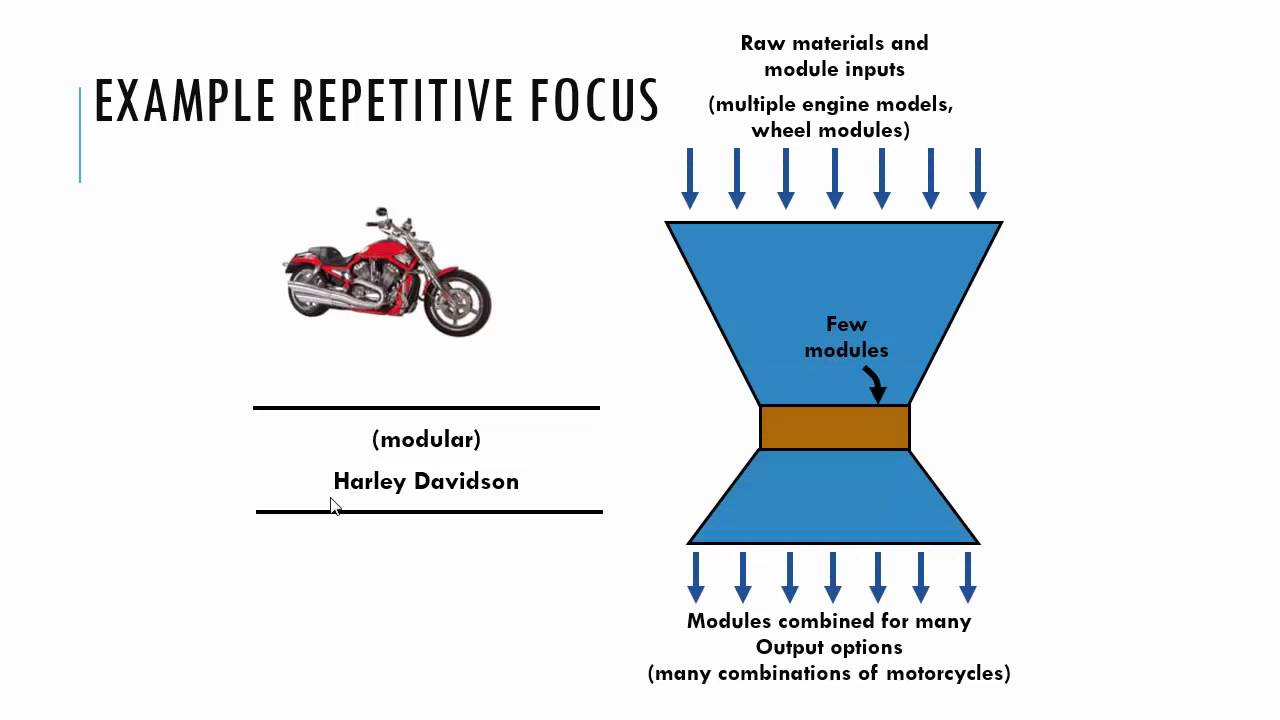 EXAMPLE REPETITIVE FOCUS

(modular)

Harley Davidson

Raw materials and module inputs

(multiple engine models, wheel modules)

Few modules

Modules combined for many Output options
(many combinations of motorcycles)